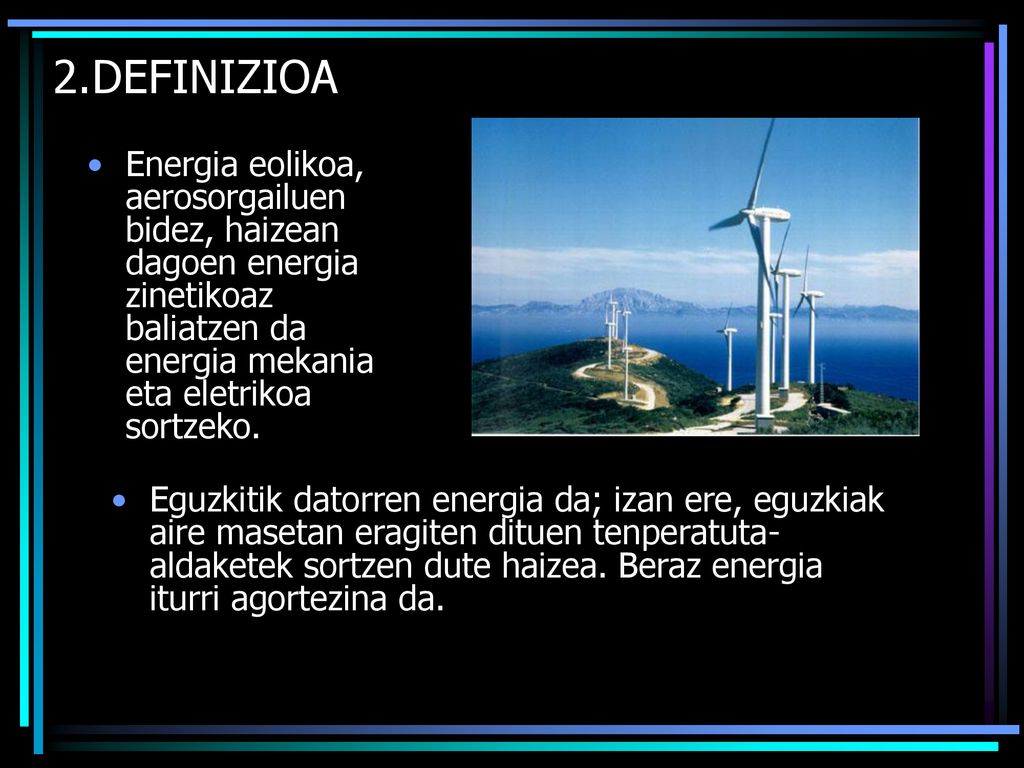 2.DEFINIZIOA

• Energia eolikoa, aerosorgailuen bidez, haizean dagoen energia zinetikoaz baliatzen da energia mekania eta eletrikoa sortzeko.

• Eguzkitik datorren energia da; izan ere, eguzkiak aire masetan eragiten dituen tenperatuta-aldaketek sortzen dute haizea. Beraz energia iturri agortezina da.